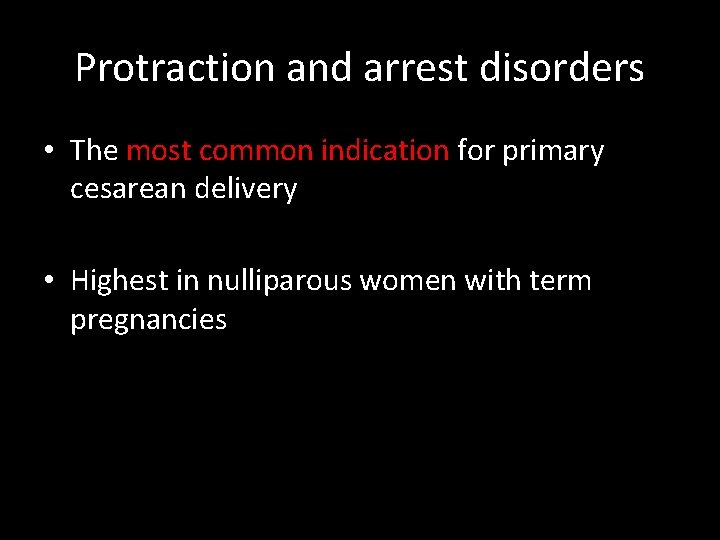 Protraction and arrest disorders

• The most common indication for primary cesarean delivery

• Highest in nulliparous women with term pregnancies